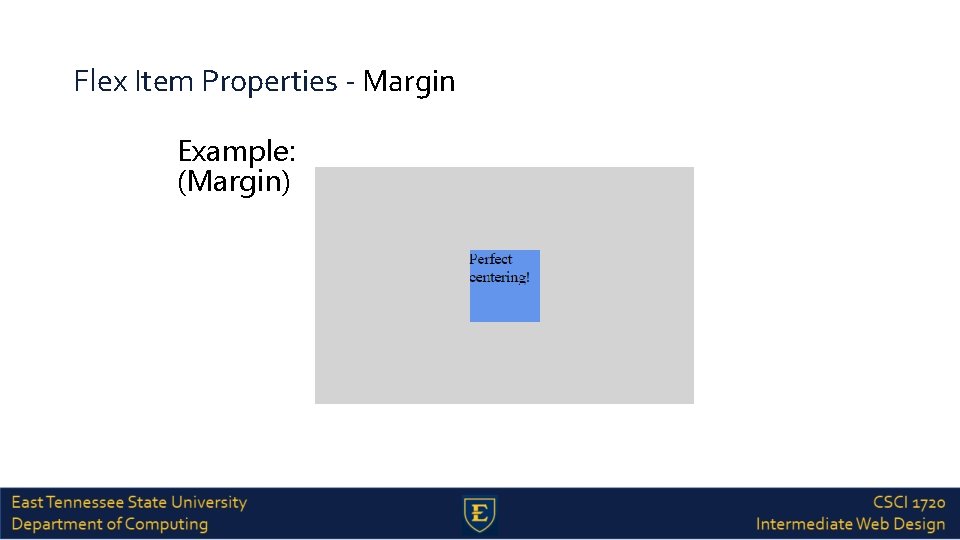 Flex Item Properties - Margin

Example:
(Margin)

Perfect centering!

East Tennessee State University
Department of Computing

E

CSCI 1720
Intermediate Web Design